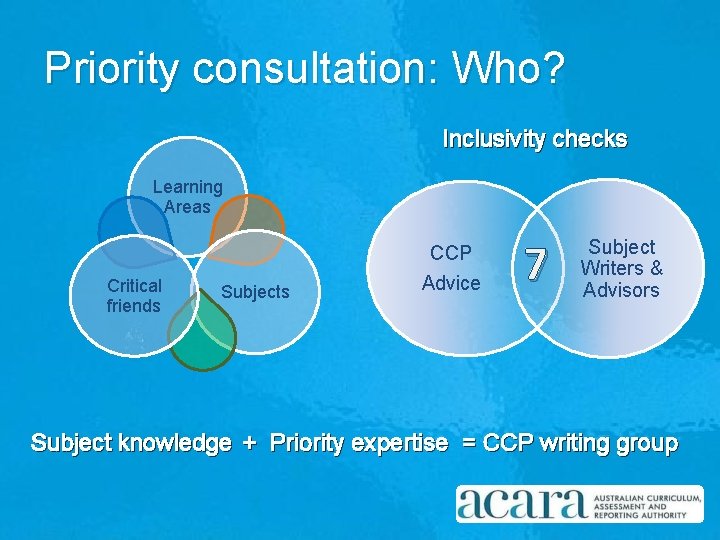 Priority consultation: Who?

Learning Areas

Critical friends

Subjects

Inclusivity checks

CCP Advice

7

Subject Writers & Advisors

Subject knowledge + Priority expertise = CCP writing group

acara AUSTRALIAN CURRICULUM, ASSESSMENT AND REPORTING AUTHORITY